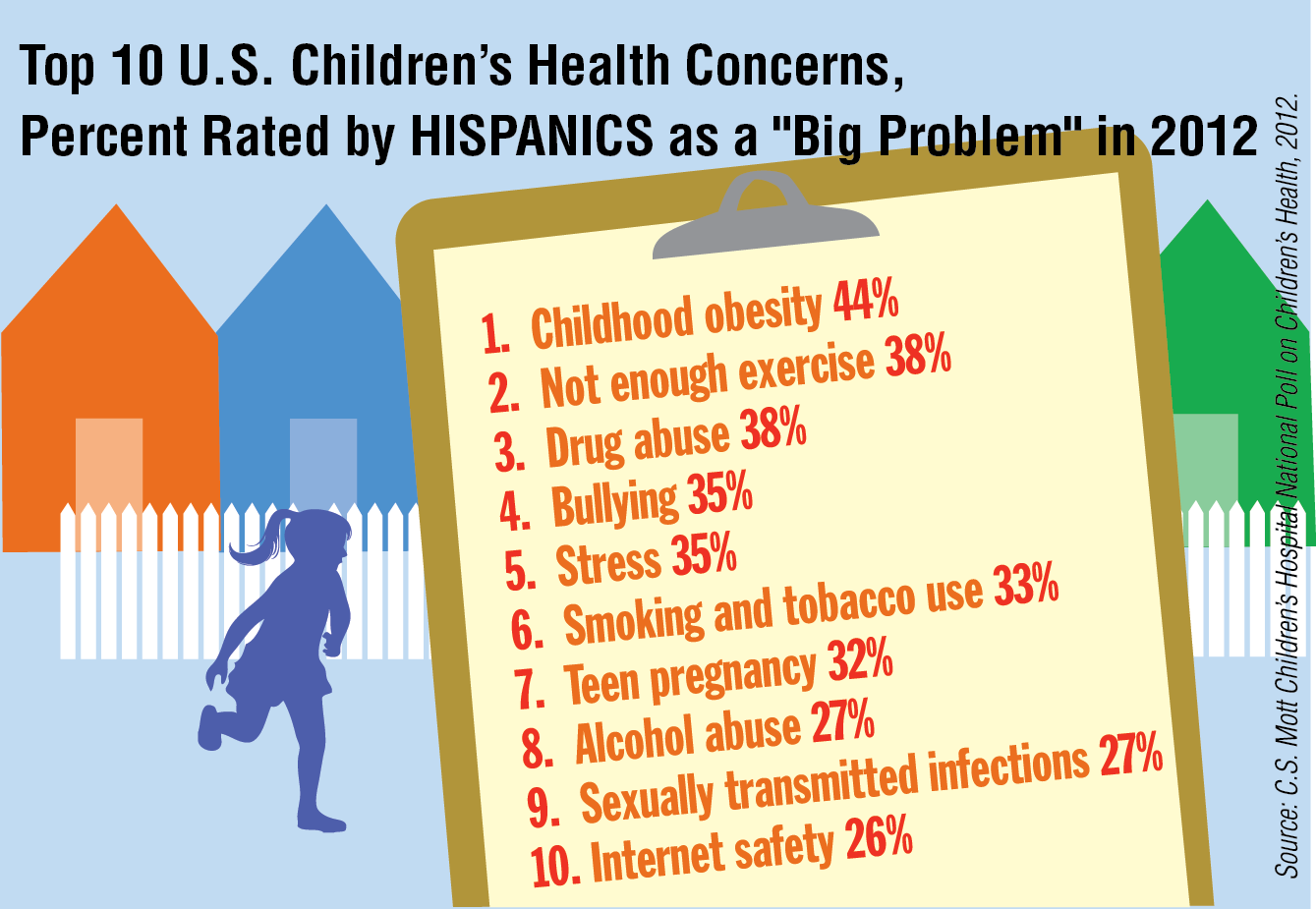 Top 10 U.S. Children's Health Concerns,
Percent Rated by HISPANICS as a "Big Problem" in 2012

1. Childhood obesity 44%
2. Not enough exercise 38%
3. Drug abuse 38%
4. Bullying 35%
5. Stress 35%
6. Smoking and tobacco use 33%
7. Teen pregnancy 32%
8. Alcohol abuse 27%
9. Sexually transmitted infections 27%
10. Internet safety 26%

Source: C.S. Mott Children's Hospital National Poll on Children's Health, 2012.